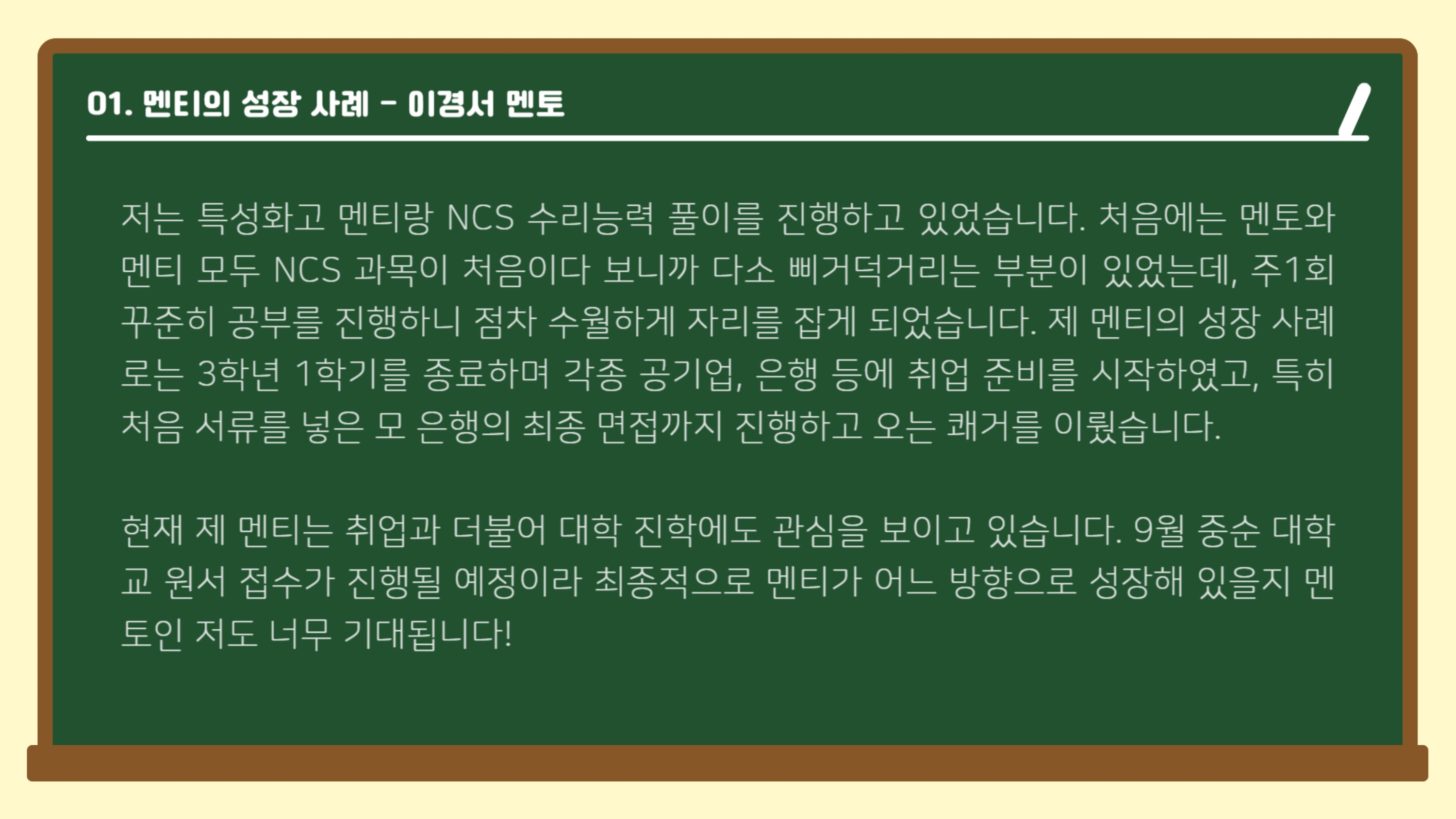 01. 멘티의 성장 사례 - 이경서 멘토

저는 특성화고 멘티랑 NCS 수리능력 풀이를 진행하고 있었습니다. 처음에는 멘토와 멘티 모두 NCS 과목이 처음이다 보니까 다소 삐거덕거리는 부분이 있었는데, 주1회 꾸준히 공부를 진행하니 점차 수월하게 자리를 잡게 되었습니다. 제 멘티의 성장 사례로는 3학년 1학기를 종료하며 각종 공기업, 은행 등에 취업 준비를 시작하였고, 특히 처음 서류를 넣은 모 은행의 최종 면접까지 진행하고 오는 쾌거를 이뤘습니다.

현재 제 멘티는 취업과 더불어 대학 진학에도 관심을 보이고 있습니다. 9월 중순 대학교 원서 접수가 진행될 예정이라 최종적으로 멘티가 어느 방향으로 성장해 있을지 멘토인 저도 너무 기대됩니다!